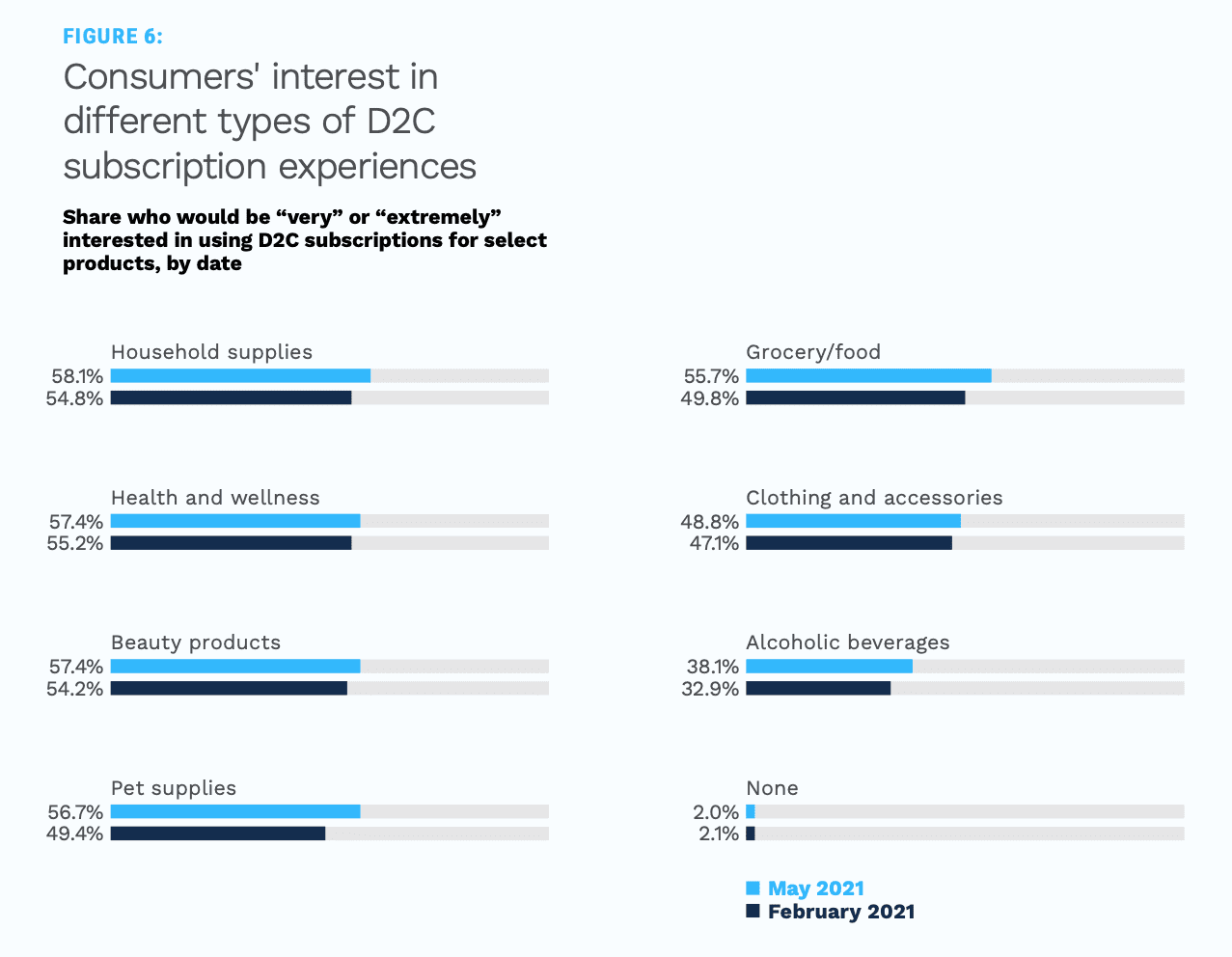 FIGURE 6:

Consumers' interest in different types of D2C subscription experiences

Share who would be “very” or “extremely” interested in using D2C subscriptions for select products, by date

Household supplies
58.1%
54.8%

Health and wellness
57.4%
55.2%

Beauty products
57.4%
54.2%

Pet supplies
56.7%
49.4%

Grocery/food
55.7%
49.8%

Clothing and accessories
48.8%
47.1%

Alcoholic beverages
38.1%
32.9%

None
2.0%
2.1%

May 2021
February 2021